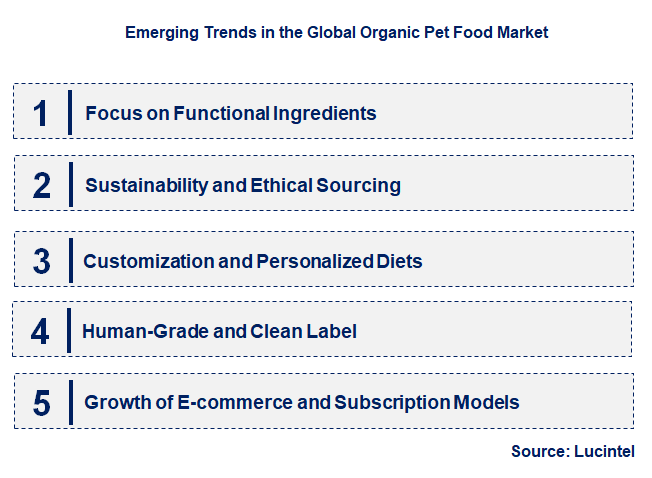 Emerging Trends in the Global Organic Pet Food Market

1 Focus on Functional Ingredients

2 Sustainability and Ethical Sourcing

3 Customization and Personalized Diets

4 Human-Grade and Clean Label

5 Growth of E-commerce and Subscription Models

Source: Lucintel